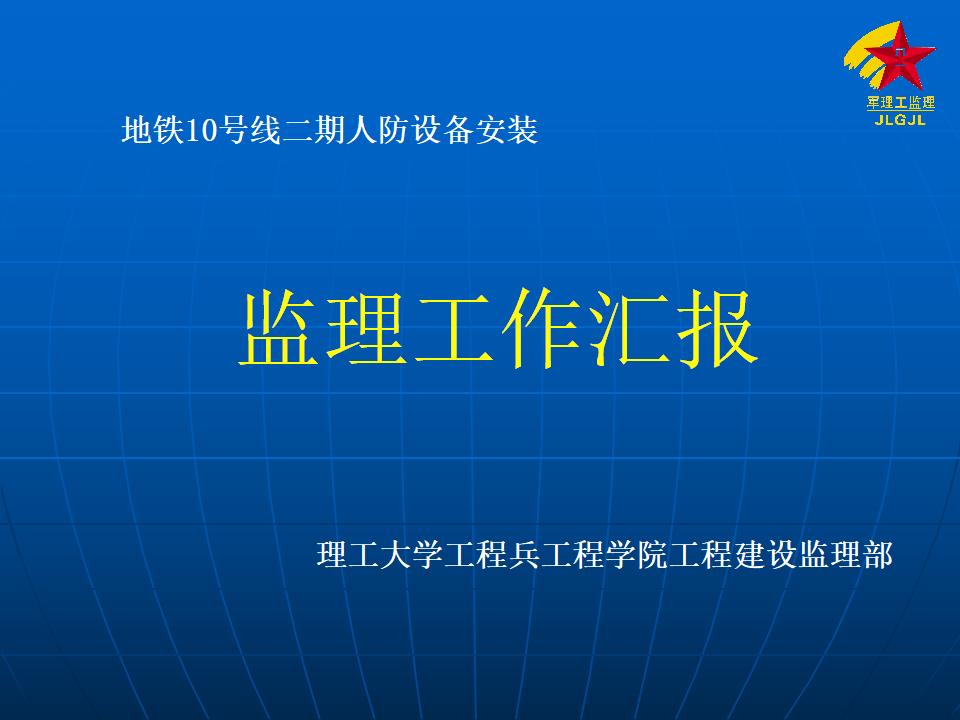 军理工监理
JLGJL

地铁10号线二期人防设备安装

监理工作汇报

理工大学工程兵工程学院工程建设监理部